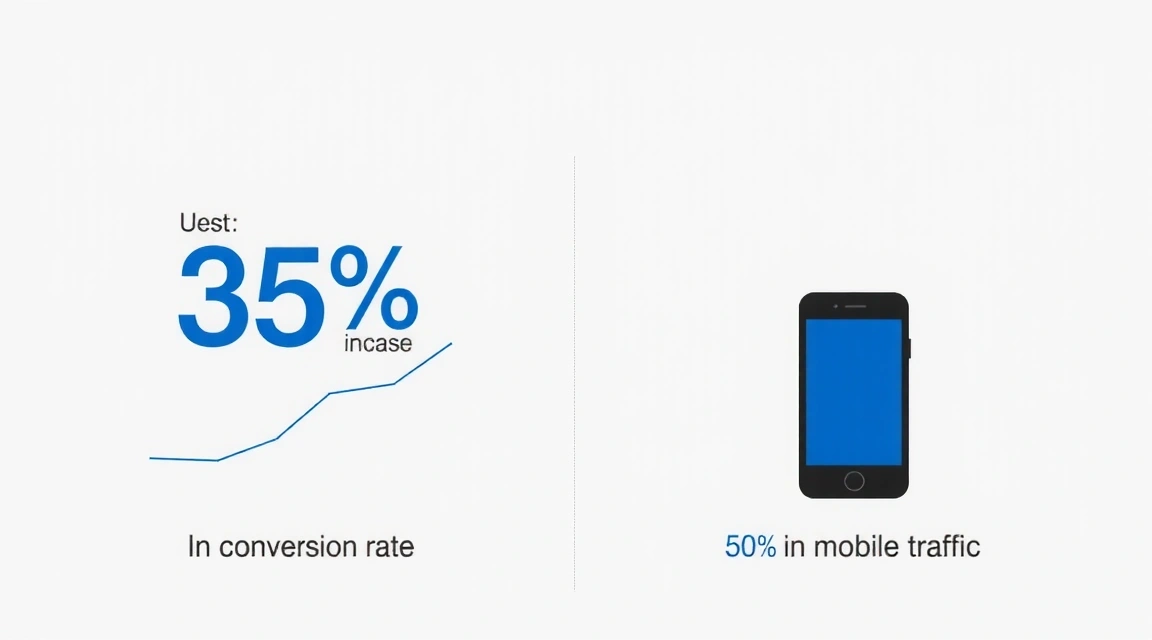 Uest:
35%
incase

In conversion rate

50% in mobile traffic